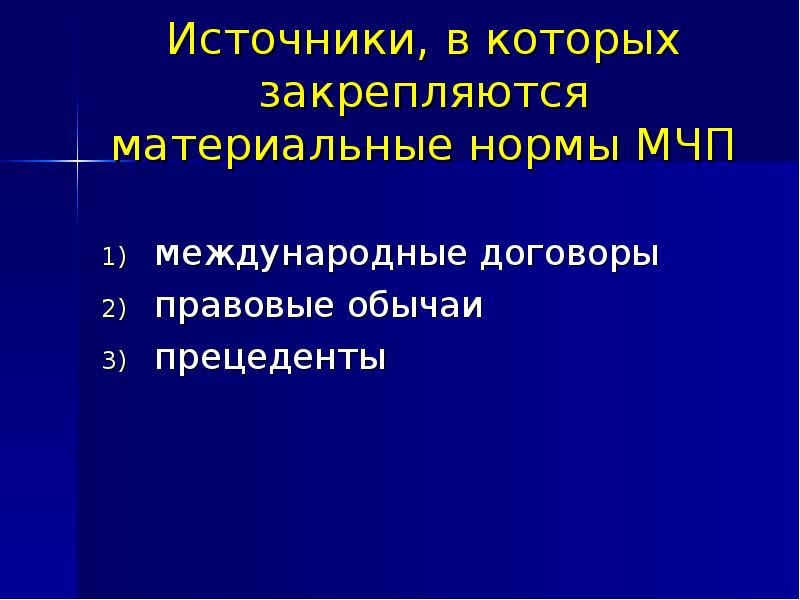 Источники, в которых закрепляются материальные нормы МЧП

1) международные договоры
2) правовые обычаи
3) прецеденты